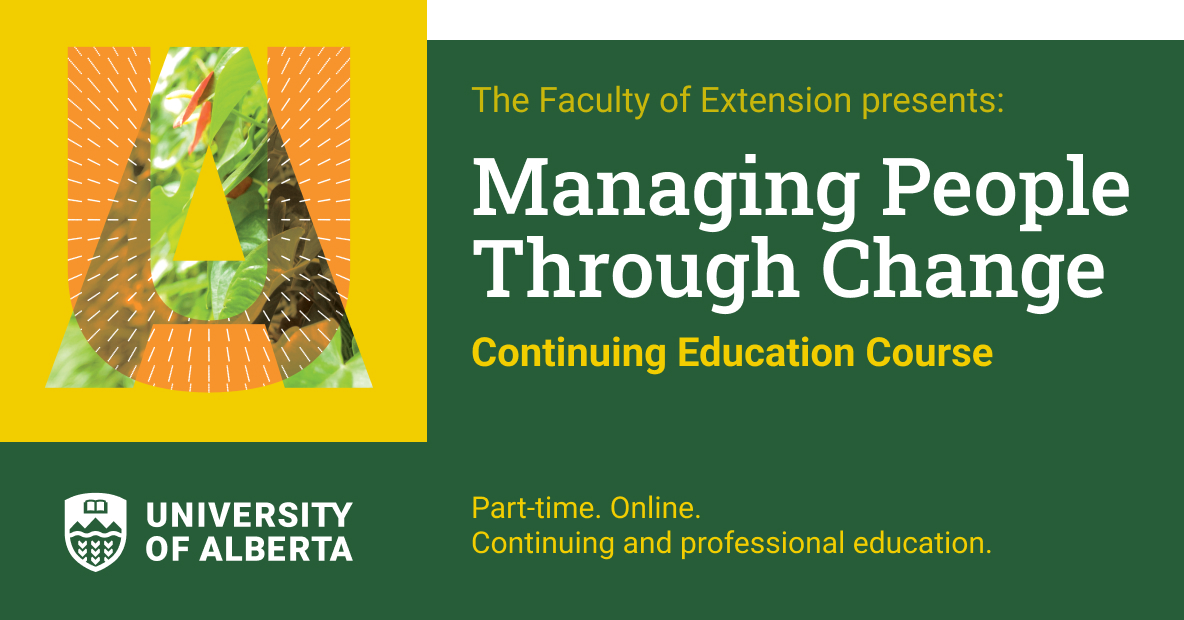 The Faculty of Extension presents:

Managing People Through Change

Continuing Education Course

UNIVERSITY OF ALBERTA

Part-time. Online.
Continuing and professional education.